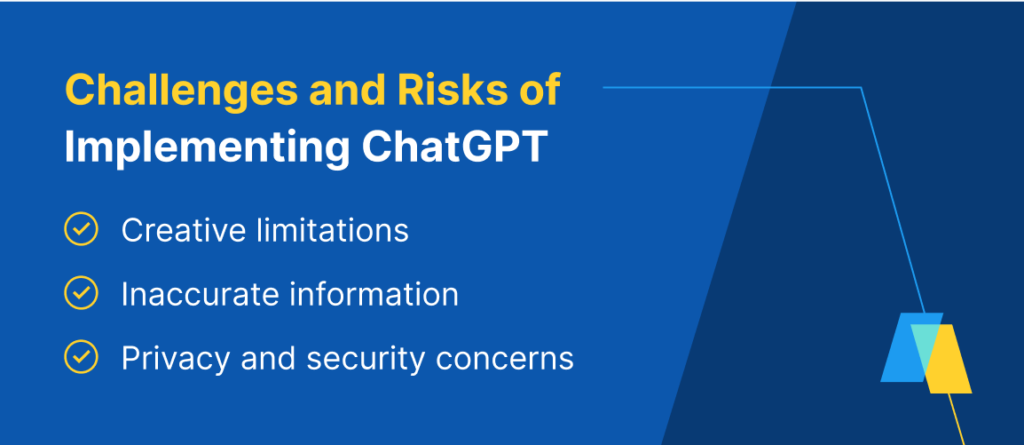 Challenges and Risks of Implementing ChatGPT

Creative limitations

Inaccurate information

Privacy and security concerns